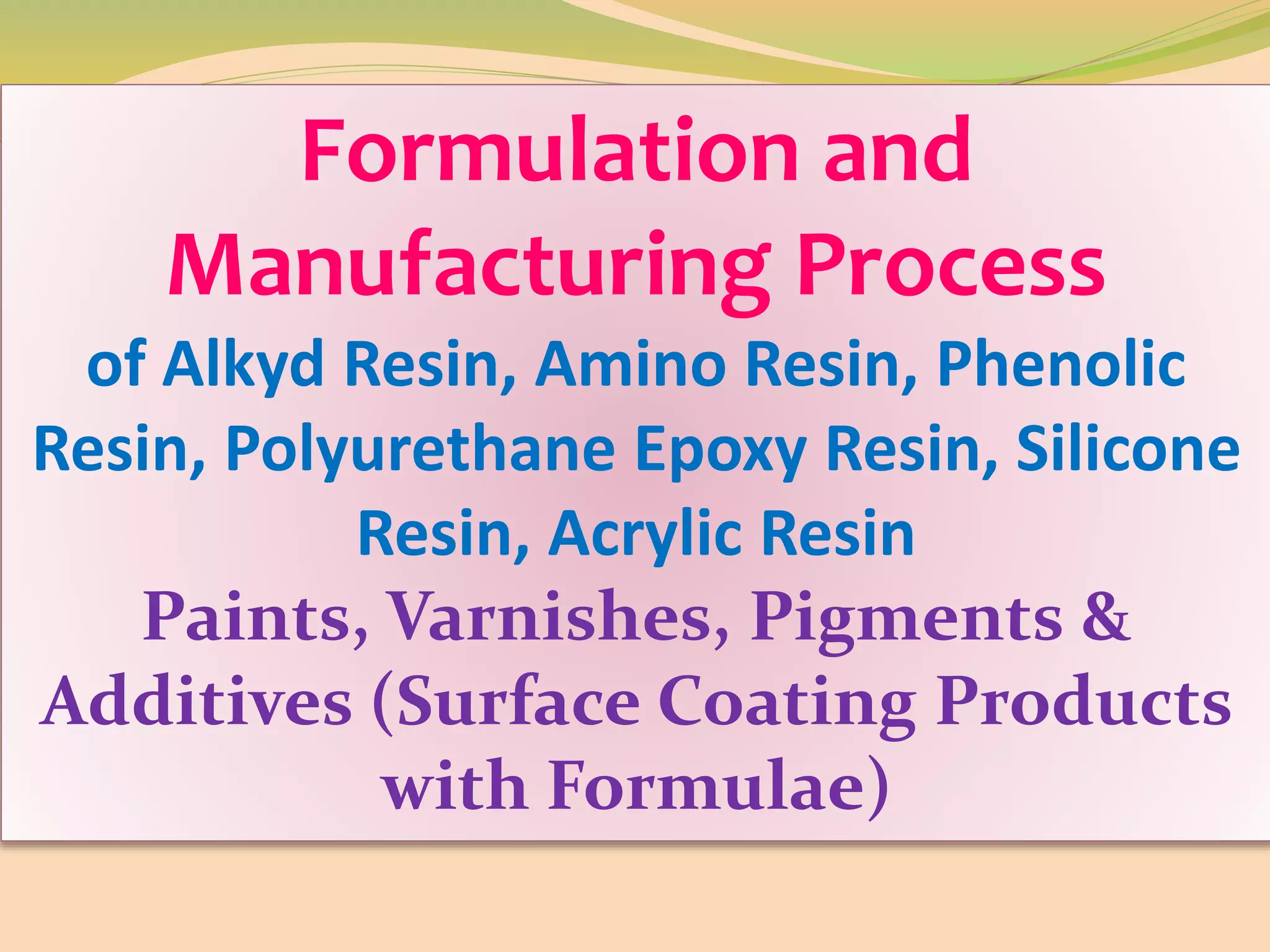 Formulation and Manufacturing Process

of Alkyd Resin, Amino Resin, Phenolic Resin, Polyurethane Epoxy Resin, Silicone Resin, Acrylic Resin

Paints, Varnishes, Pigments & Additives (Surface Coating Products with Formulae)